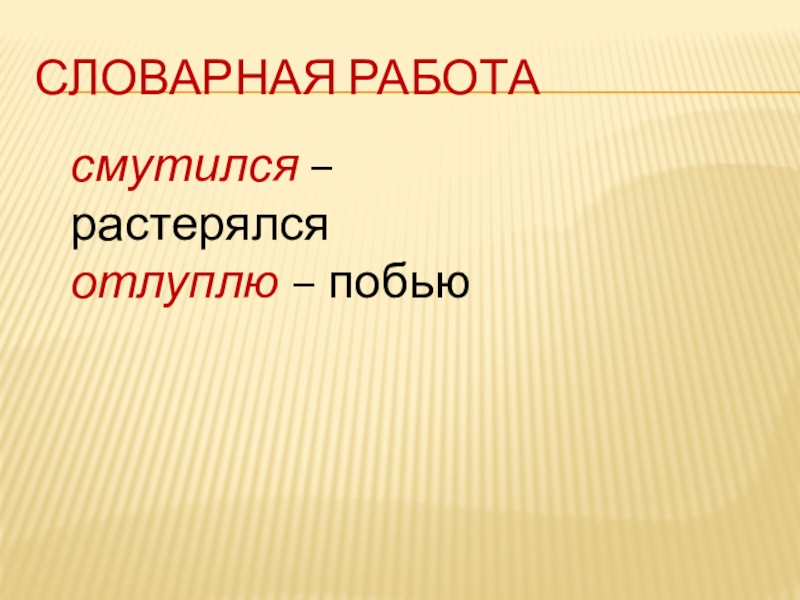 СЛОВАРНАЯ РАБОТА

смутился – растерялся
отлуплю – побью